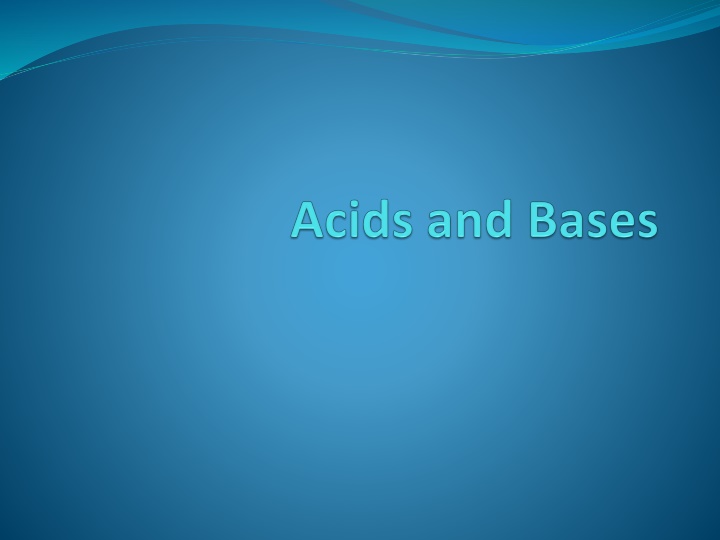 Acids and Bases